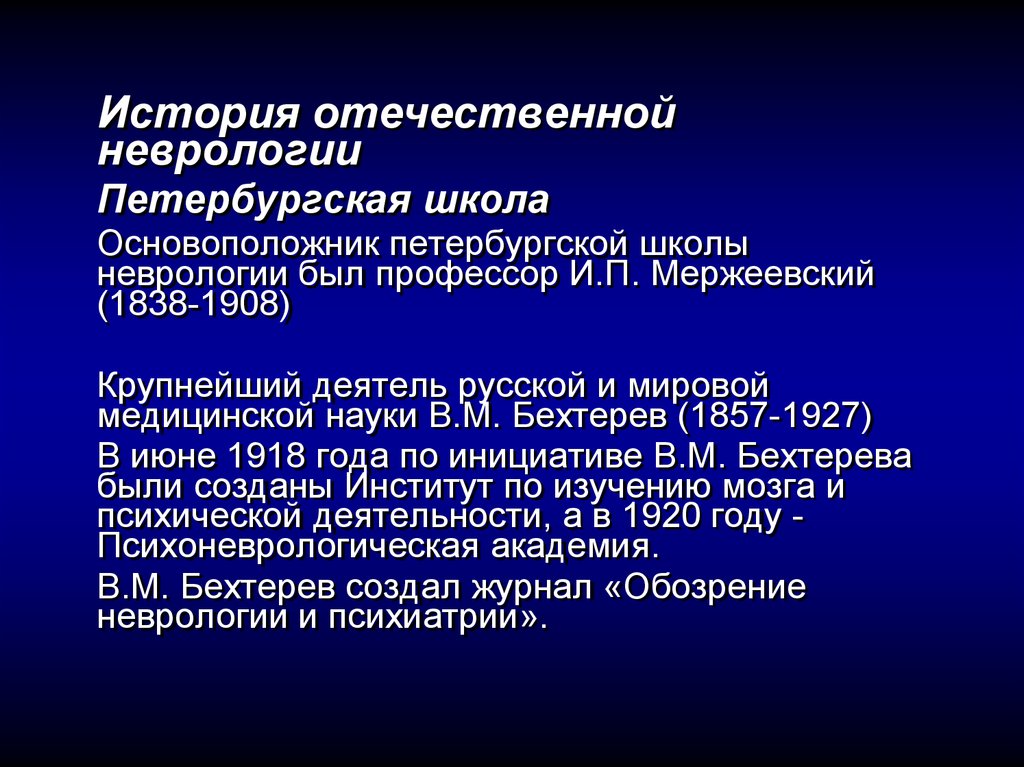 История отечественной неврологии

Петербургская школа

Основоположник петербургской школы неврологии был профессор И.П. Мержеевский (1838-1908)

Крупнейший деятель русской и мировой медицинской науки В.М. Бехтерев (1857-1927)

В июне 1918 года по инициативе В.М. Бехтерева были созданы Институт по изучению мозга и психической деятельности, а в 1920 году - Психоневрологическая академия.

В.М. Бехтерев создал журнал «Обозрение неврологии и психиатрии».